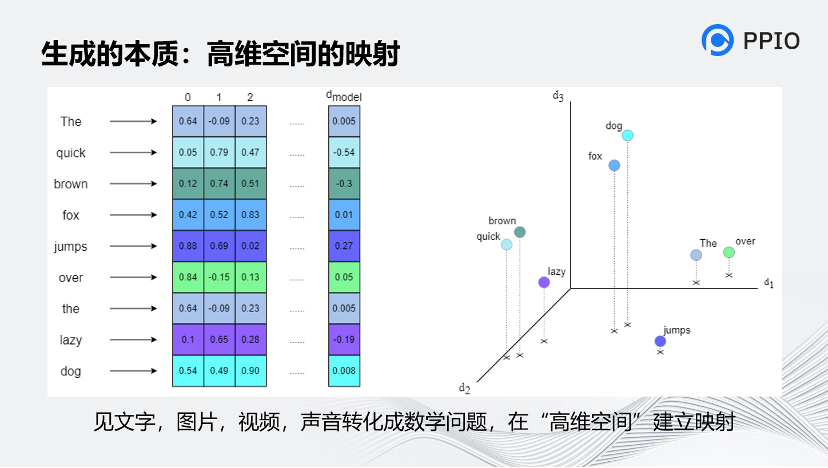 生成的本质：高维空间的映射

PPIO

|  | 0 | 1 | 2 |  | $d_{model}$ |
|---|---|---|---|---|---|
| The | 0.64 | -0.09 | 0.23 | ...... | 0.005 |
| quick | 0.05 | 0.79 | 0.47 | ...... | -0.54 |
| brown | 0.12 | 0.74 | 0.51 | ...... | -0.3 |
| fox | 0.42 | 0.52 | 0.83 | ...... | 0.01 |
| jumps | 0.88 | 0.69 | 0.02 | ...... | 0.27 |
| over | 0.84 | -0.15 | 0.13 | ...... | 0.05 |
| the | 0.64 | -0.09 | 0.23 | ...... | 0.005 |
| lazy | 0.1 | 0.65 | 0.28 | ...... | -0.19 |
| dog | 0.54 | 0.49 | 0.90 | ...... | 0.008 |

$d_3$
dog
fox
brown
quick
lazy
The
over
$d_1$
jumps
$d_2$

见文字，图片，视频，声音转化成数学问题，在“高维空间”建立映射